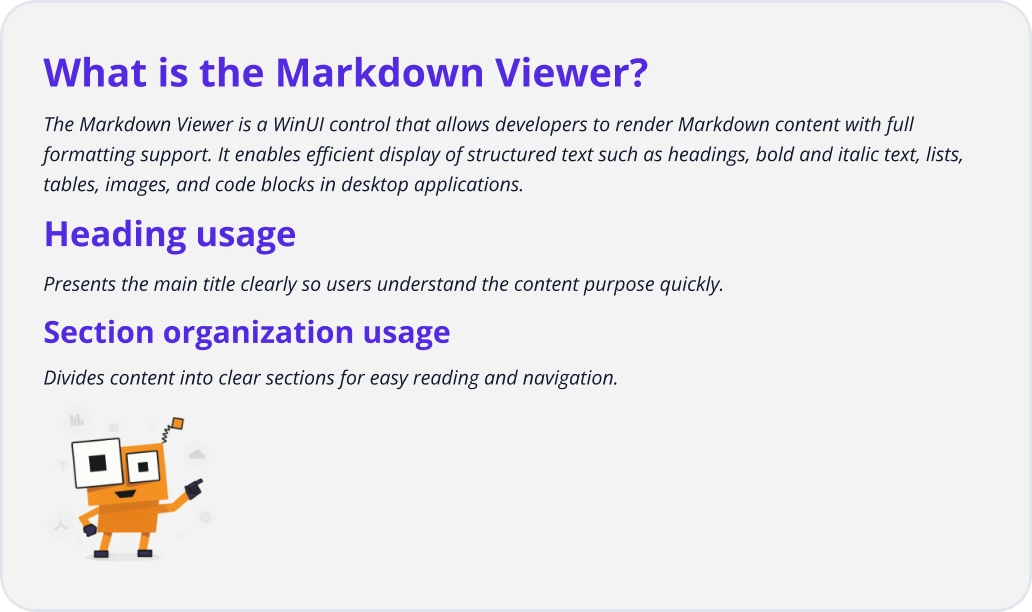 What is the Markdown Viewer?

The Markdown Viewer is a WinUI control that allows developers to render Markdown content with full formatting support. It enables efficient display of structured text such as headings, bold and italic text, lists, tables, images, and code blocks in desktop applications.

Heading usage

Presents the main title clearly so users understand the content purpose quickly.

Section organization usage

Divides content into clear sections for easy reading and navigation.